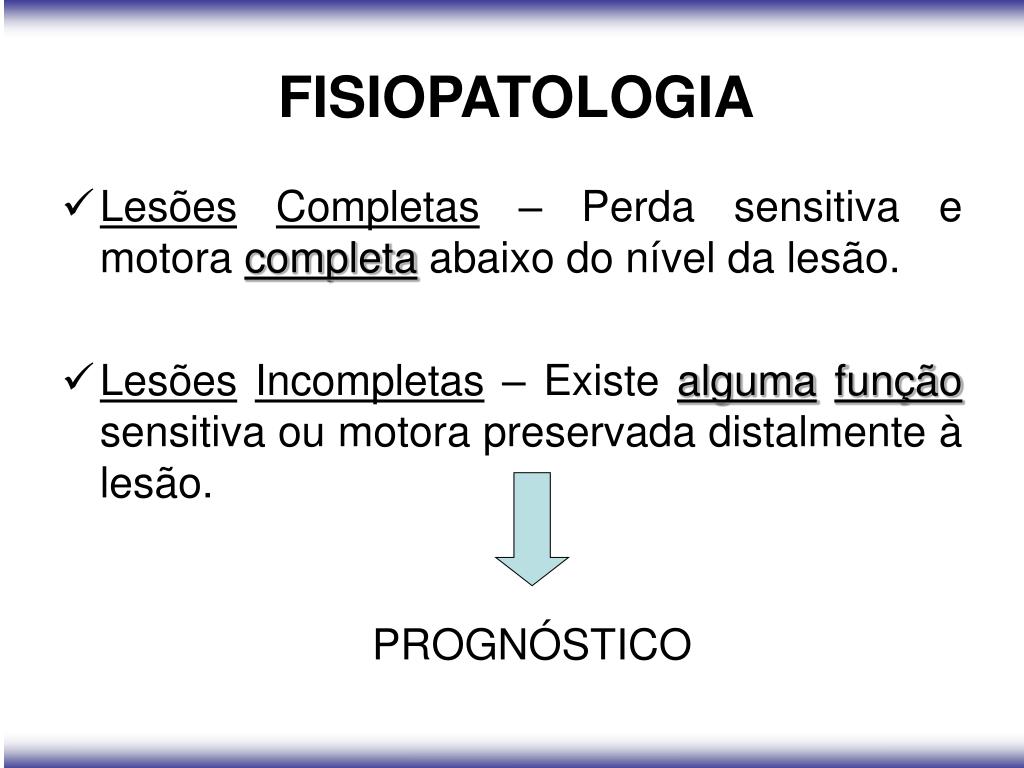 FISIOPATOLOGIA

✓ Lesões Completas – Perda sensitiva e motora completa abaixo do nível da lesão.

✓ Lesões Incompletas – Existe alguma função sensitiva ou motora preservada distalmente à lesão.

PROGNÓSTICO